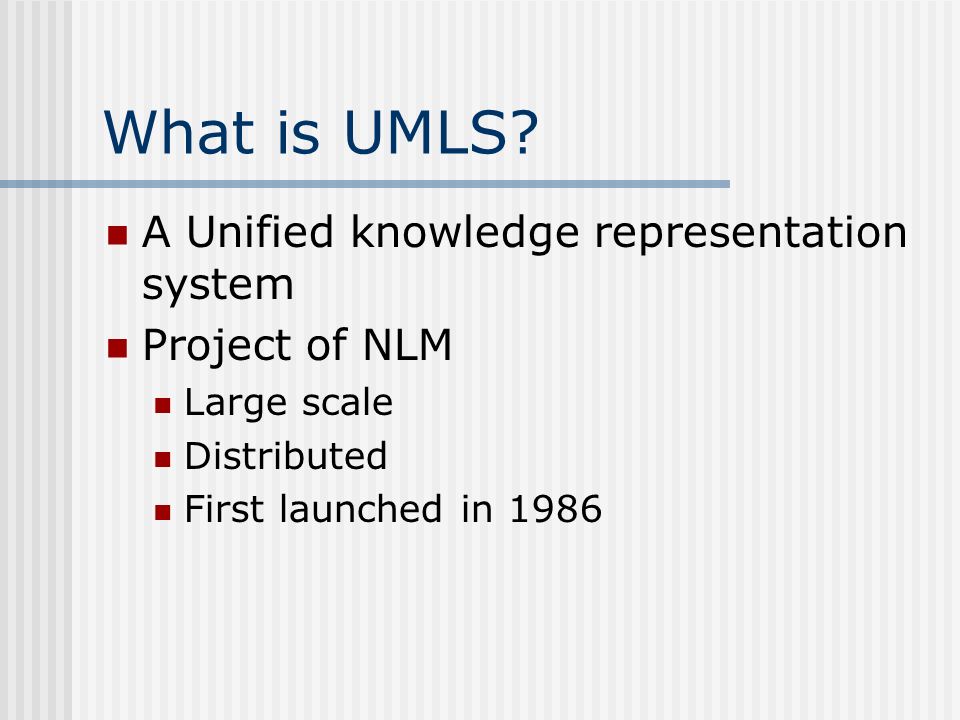 What is UMLS?

- A Unified knowledge representation system
- Project of NLM
  - Large scale
  - Distributed
  - First launched in 1986